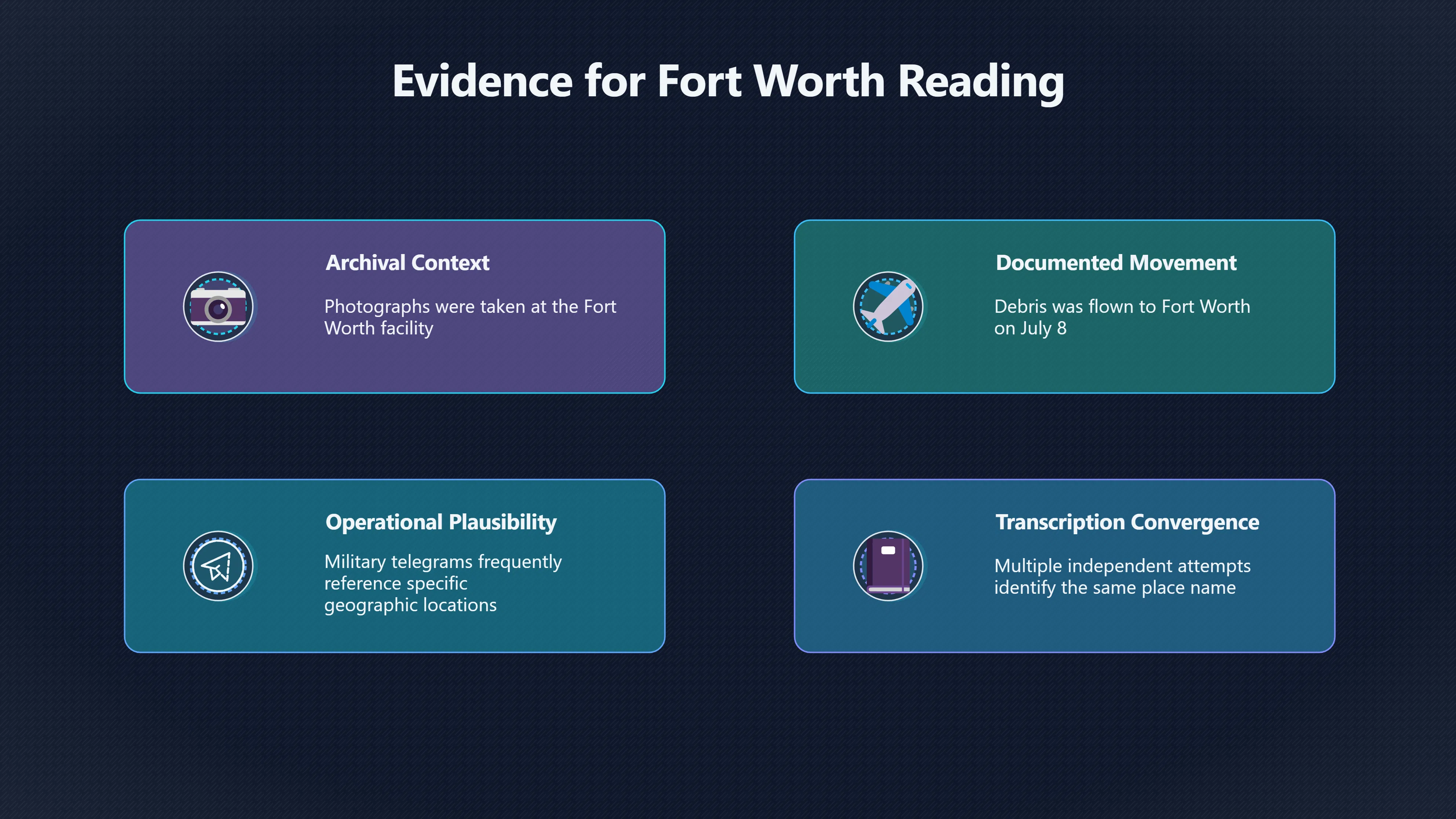 Evidence for Fort Worth Reading

Archival Context

Photographs were taken at the Fort Worth facility

Documented Movement

Debris was flown to Fort Worth on July 8

Operational Plausibility

Military telegrams frequently reference specific geographic locations

Transcription Convergence

Multiple independent attempts identify the same place name